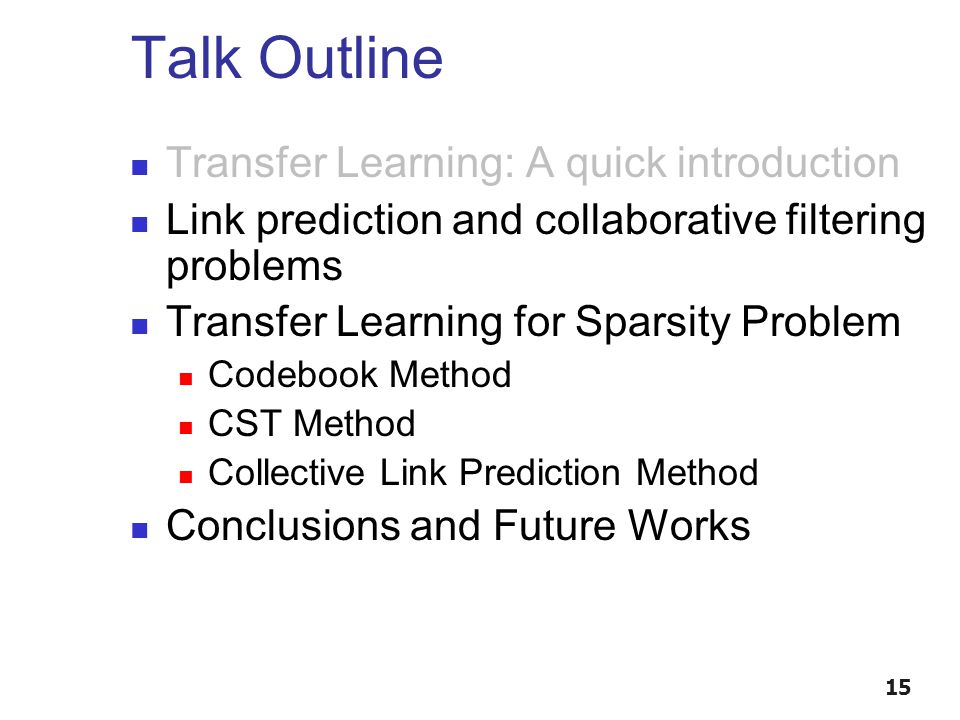 Talk Outline

- Transfer Learning: A quick introduction
- Link prediction and collaborative filtering problems
- Transfer Learning for Sparsity Problem
  - Codebook Method
  - CST Method
  - Collective Link Prediction Method
- Conclusions and Future Works

15